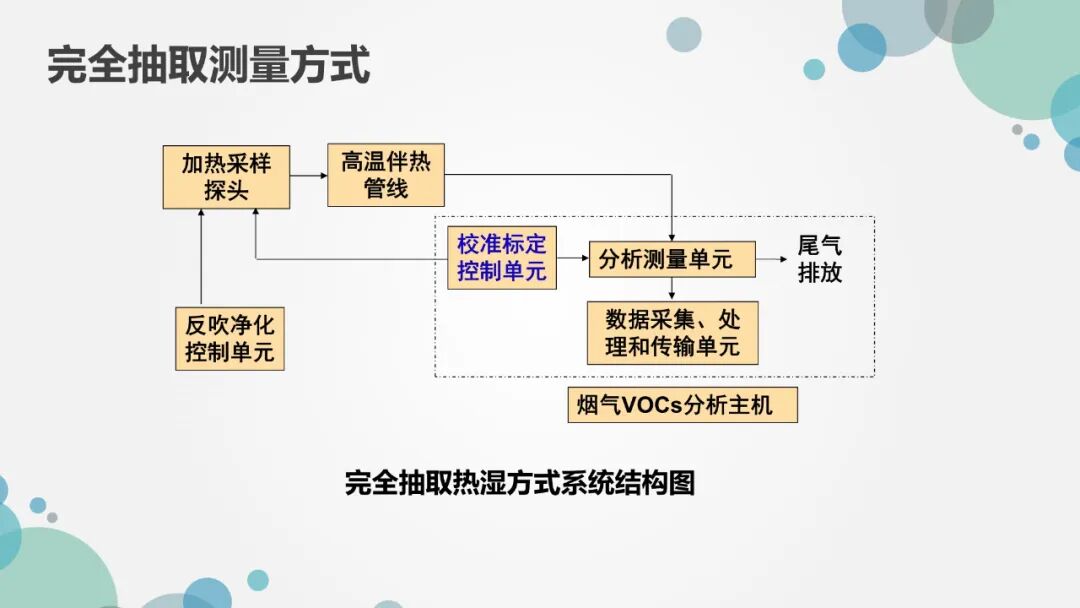 完全抽取测量方式

加热采样探头

高温伴热管线

校准标定控制单元

分析测量单元

尾气排放

反吹净化控制单元

数据采集、处理和传输单元

烟气VOCs分析主机

完全抽取热湿方式系统结构图